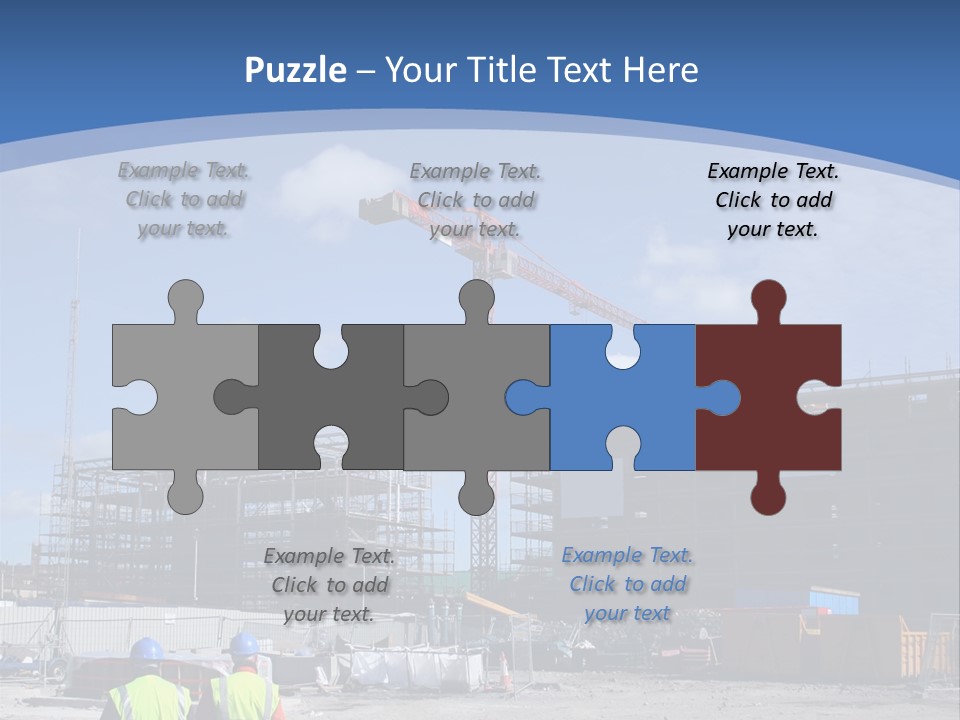 Puzzle – Your Title Text Here

Example Text. Click to add your text.

Example Text. Click to add your text.

Example Text. Click to add your text.

Example Text. Click to add your text.

Example Text. Click to add your text